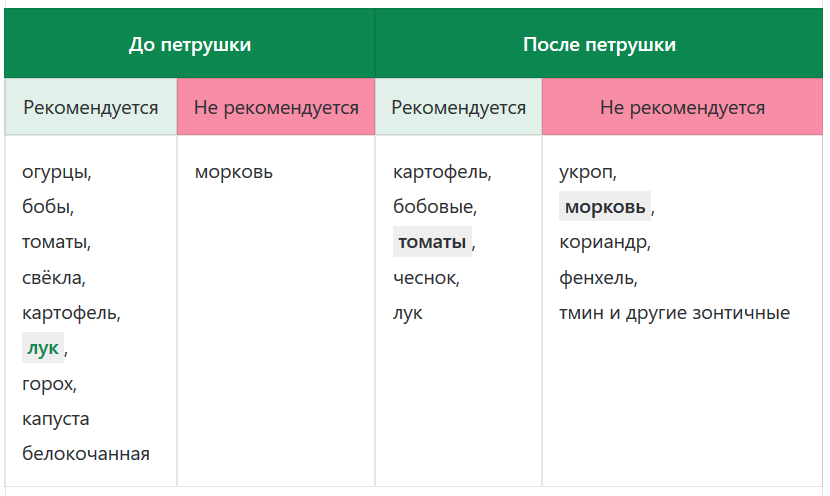 | До петрушки | | После петрушки | |
|---|---|---|---|
| Рекомендуется | Не рекомендуется | Рекомендуется | Не рекомендуется |
| огурцы, бобы, томаты, свёкла, картофель, лук , горох, капуста белокочанная | морковь | картофель, бобовые, томаты , чеснок, лук | укроп, морковь , кориандр, фенхель, тмин и другие зонтичные |